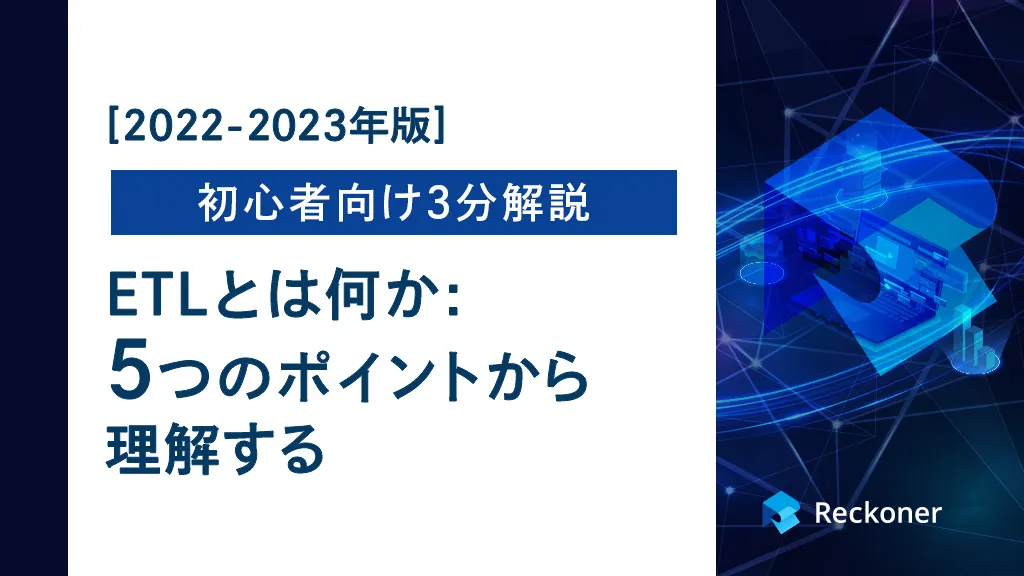 [2022-2023年版]

初心者向け3分解説

ETLとは何か:
5つのポイントから
理解する

Reckoner